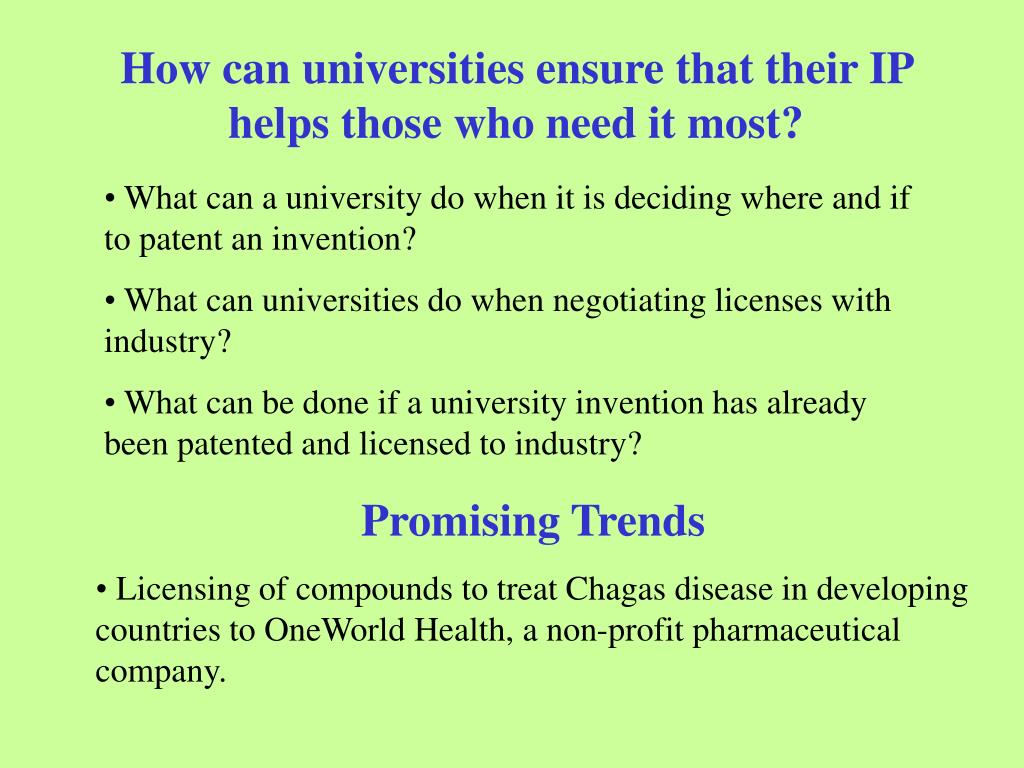 How can universities ensure that their IP helps those who need it most?

• What can a university do when it is deciding where and if to patent an invention?

• What can universities do when negotiating licenses with industry?

• What can be done if a university invention has already been patented and licensed to industry?

Promising Trends

• Licensing of compounds to treat Chagas disease in developing countries to OneWorld Health, a non-profit pharmaceutical company.